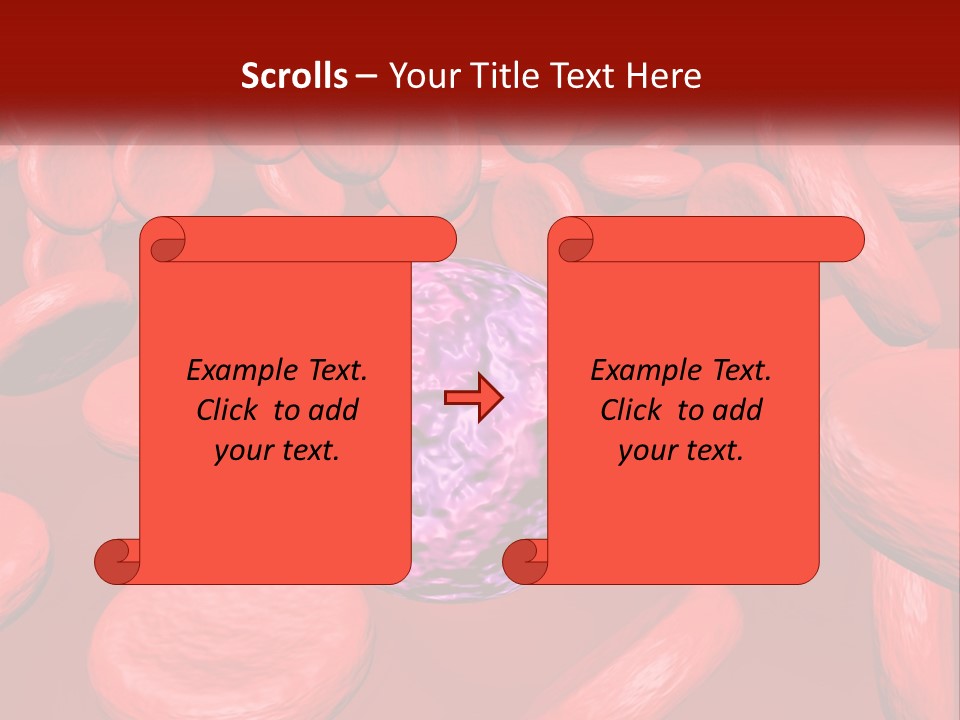 Scrolls – Your Title Text Here

Example Text.
Click to add
your text.

Example Text.
Click to add
your text.